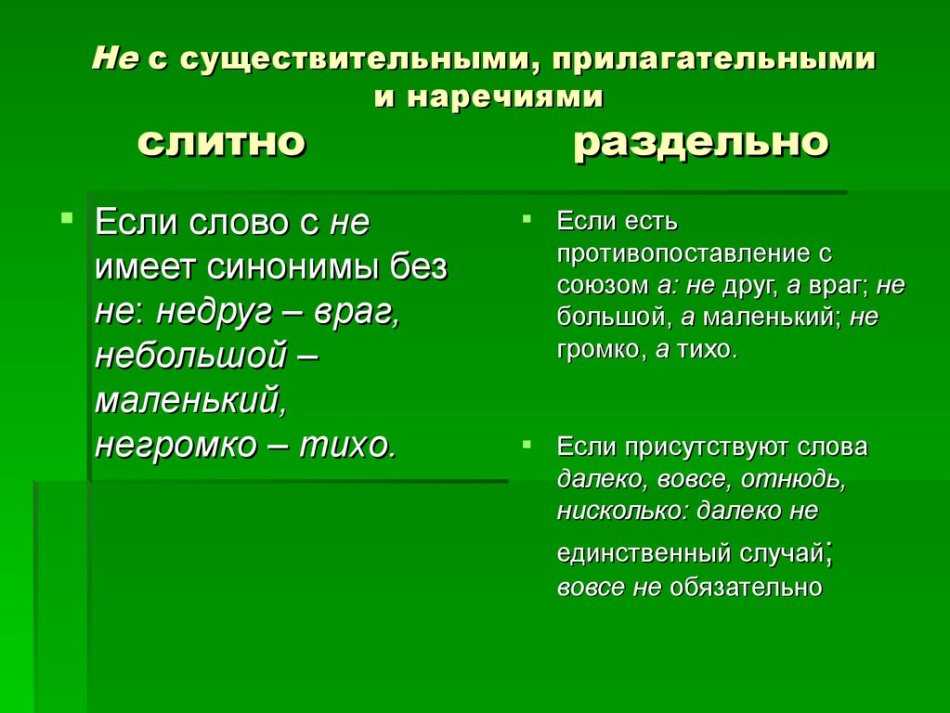 Не с существительными, прилагательными и наречиями

слитно

Если слово с не имеет синонимы без не: недруг – враг, небольшой – маленький, негромко – тихо.

раздельно

Если есть противопоставление с союзом а: не друг, а враг; не большой, а маленький; не громко, а тихо.

Если присутствуют слова далеко, вовсе, отнюдь, нисколько: далеко не единственный случай; вовсе не обязательно